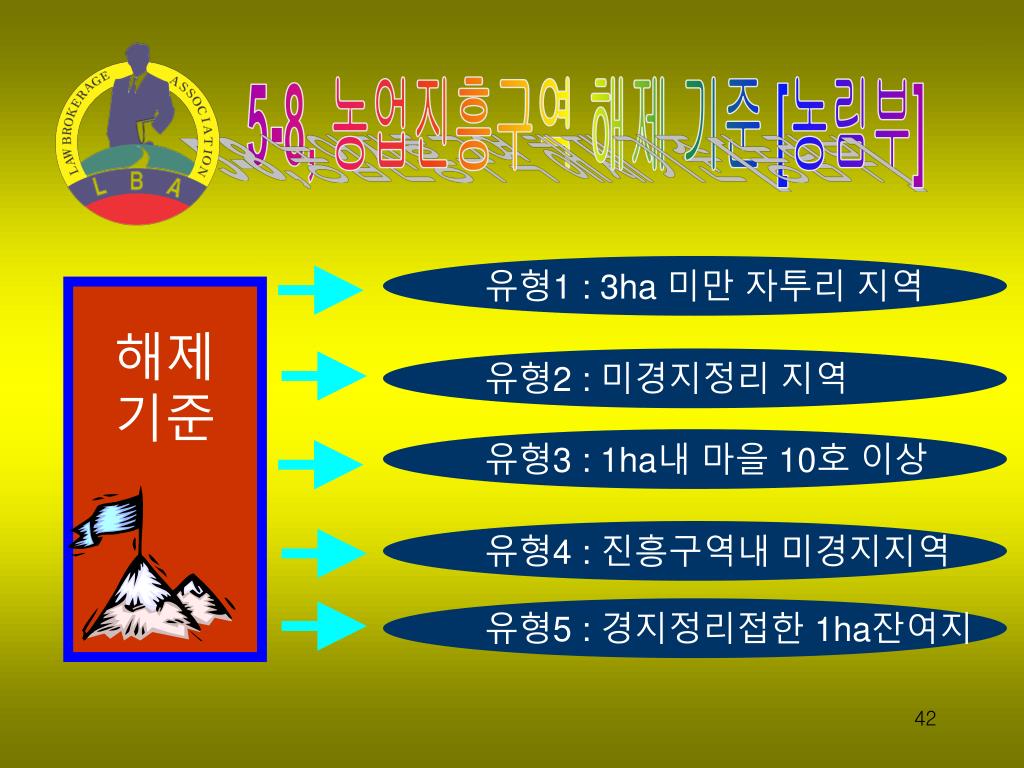 LAW BROKERAGE ASSOCIATION
L B A

5-8. 농업진흥구역 해제 기준[농림부]

해제 기준

유형1 : 3ha 미만 자투리 지역

유형2 : 미경지정리 지역

유형3 : 1ha내 마을 10호 이상

유형4 : 진흥구역내 미경지지역

유형5 : 경지정리접한 1ha잔여지

42